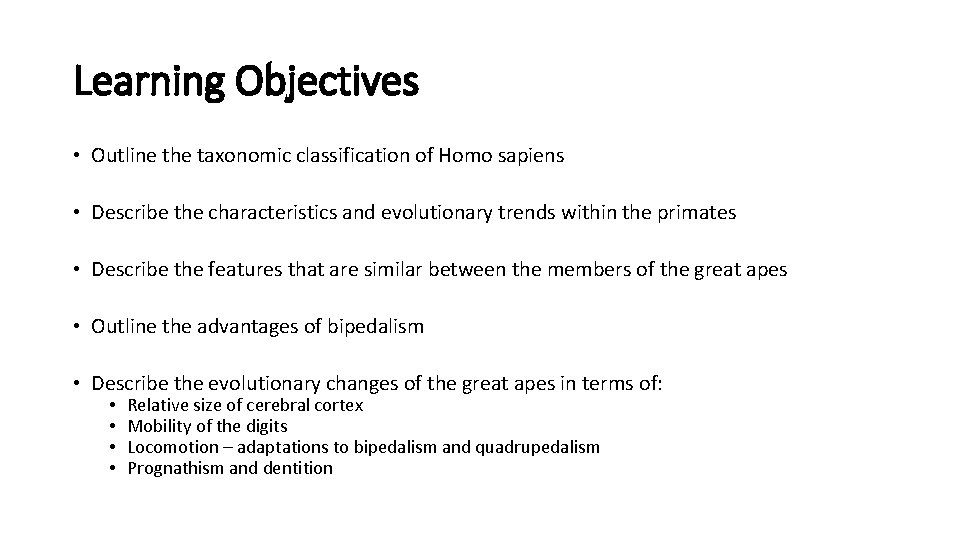 Learning Objectives

• Outline the taxonomic classification of Homo sapiens

• Describe the characteristics and evolutionary trends within the primates

• Describe the features that are similar between the members of the great apes

• Outline the advantages of bipedalism

• Describe the evolutionary changes of the great apes in terms of:
  • Relative size of cerebral cortex
  • Mobility of the digits
  • Locomotion – adaptations to bipedalism and quadrupedalism
  • Prognathism and dentition